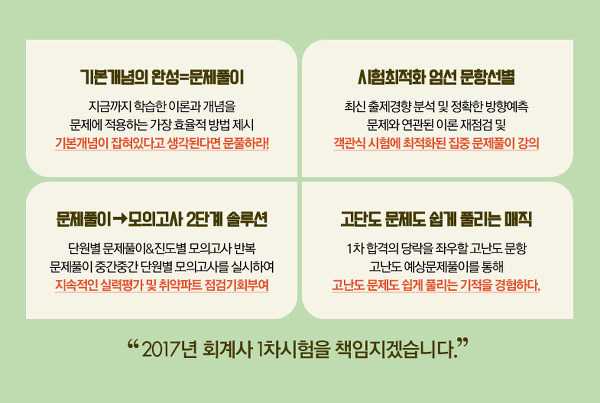 기본개념의 완성=문제풀이

지금까지 학습한 이론과 개념을
문제에 적용하는 가장 효율적 방법 제시
기본개념이 잡혀있다고 생각된다면 문풀하라!

시험최적화 엄선 문항선별

최신 출제경향 분석 및 정확한 방향예측
문제와 연관된 이론 재점검 및
객관식 시험에 최적화된 집중 문제풀이 강의

문제풀이→모의고사 2단계 솔루션

단원별 문제풀이&진도별 모의고사 반복
문제풀이 중간중간 단원별 모의고사를 실시하여
지속적인 실력평가 및 취약파트 점검기회부여

고난도 문제도 쉽게 풀리는 매직

1차 합격의 당락을 좌우할 고난도 문항
고난도 예상문제풀이를 통해
고난도 문제도 쉽게 풀리는 기적을 경험하다.

“2017년 회계사 1차시험을 책임지겠습니다.”